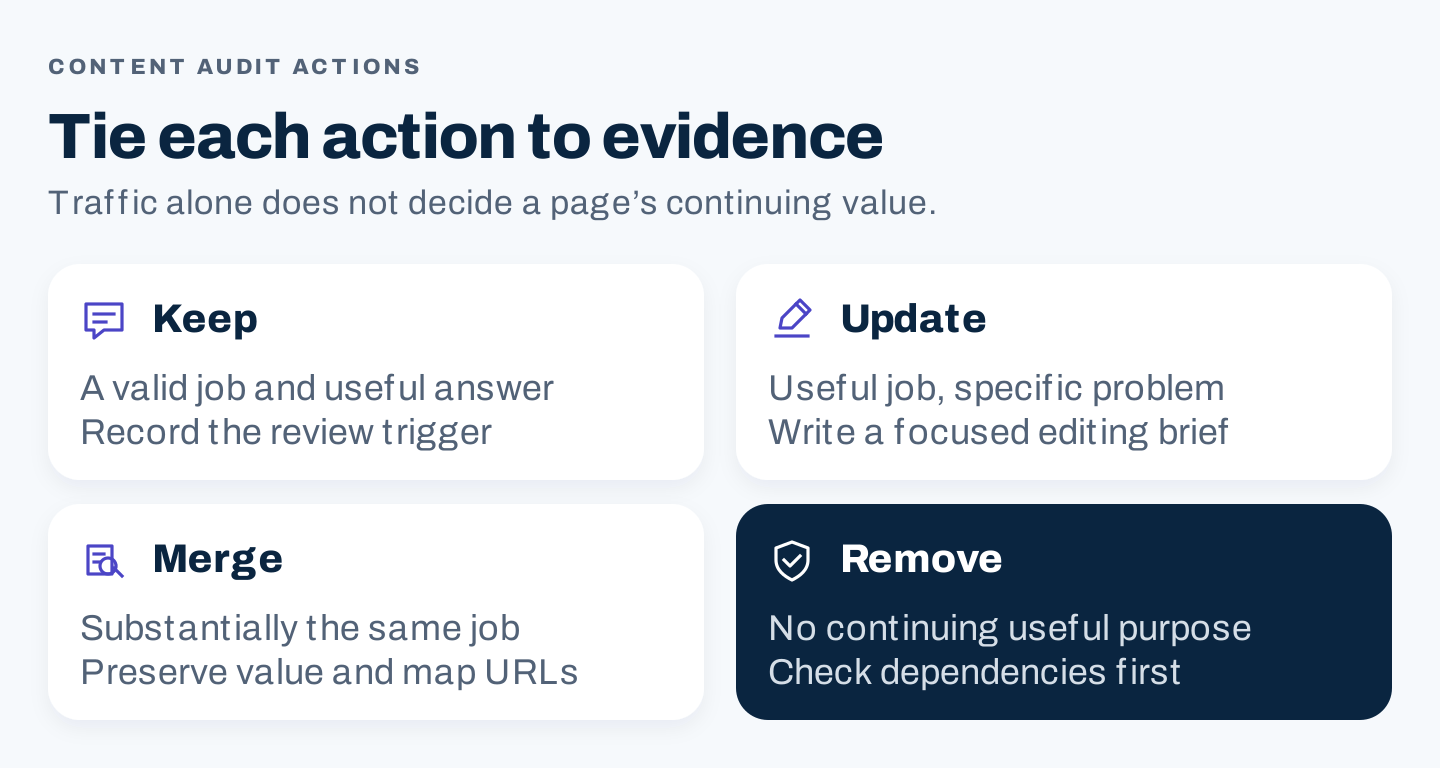 CONTENT AUDIT ACTIONS

Tie each action to evidence

Traffic alone does not decide a page's continuing value.

Keep

A valid job and useful answer
Record the review trigger

Update

Useful job, specific problem
Write a focused editing brief

Merge

Substantially the same job
Preserve value and map URLs

Remove

No continuing useful purpose
Check dependencies first